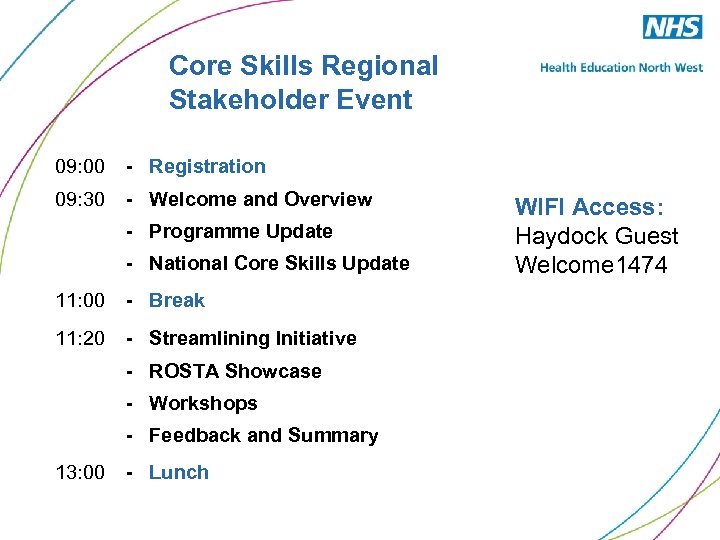 NHS
Health Education North West

Core Skills Regional Stakeholder Event

09:00 - Registration
09:30 - Welcome and Overview
- Programme Update
- National Core Skills Update
11:00 - Break
11:20 - Streamlining Initiative
- ROSTA Showcase
- Workshops
- Feedback and Summary
13:00 - Lunch

WIFI Access:
Haydock Guest
Welcome1474